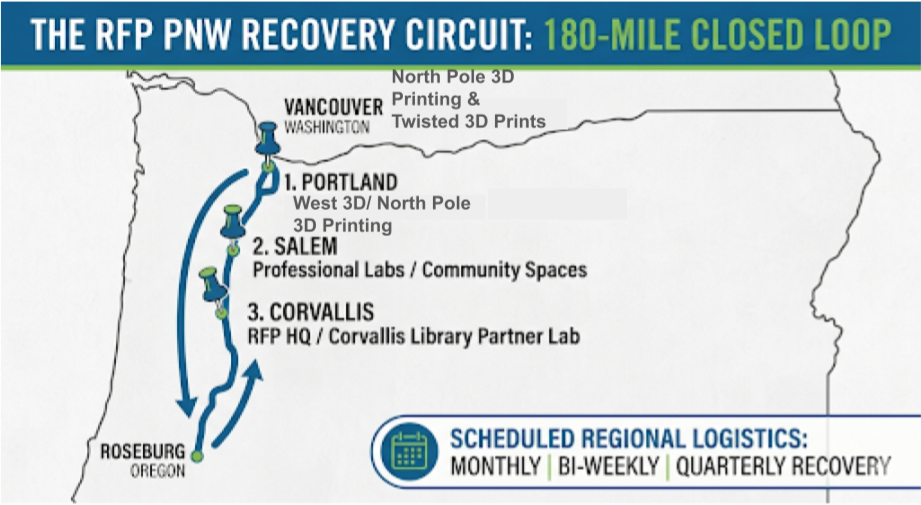 THE RFP PNW RECOVERY CIRCUIT: 180-MILE CLOSED LOOP

VANCOUVER
WASHINGTON

North Pole 3D Printing & Twisted 3D Prints

1. PORTLAND
West 3D/ North Pole 3D Printing

2. SALEM
Professional Labs / Community Spaces

3. CORVALLIS
RFP HQ / Corvallis Library Partner Lab

ROSEBURG
OREGON

SCHEDULED REGIONAL LOGISTICS:
MONTHLY | BI-WEEKLY | QUARTERLY RECOVERY